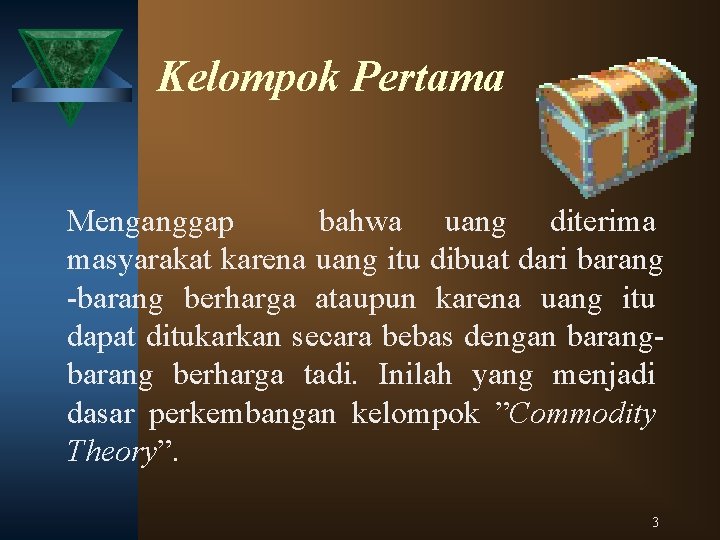 Kelompok Pertama

Menganggap bahwa uang diterima masyarakat karena uang itu dibuat dari barang -barang berharga ataupun karena uang itu dapat ditukarkan secara bebas dengan barang-barang berharga tadi. Inilah yang menjadi dasar perkembangan kelompok ”Commodity Theory”.

3